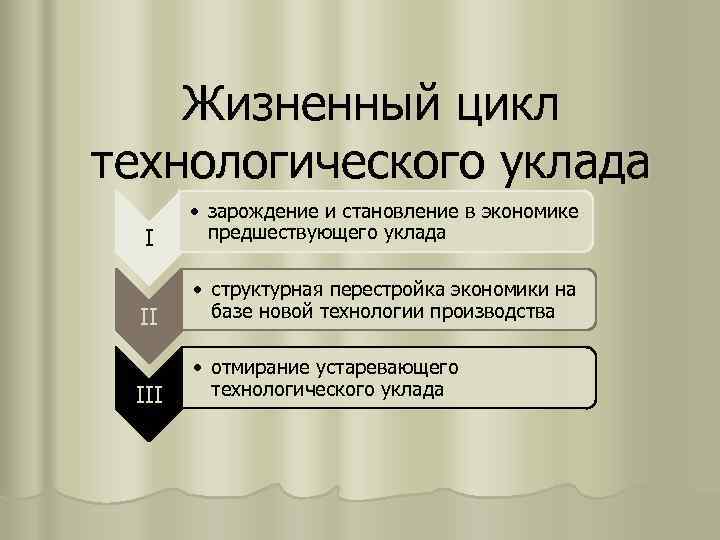 Жизненный цикл технологического уклада

I

• зарождение и становление в экономике предшествующего уклада

II

• структурная перестройка экономики на базе новой технологии производства

III

• отмирание устаревающего технологического уклада